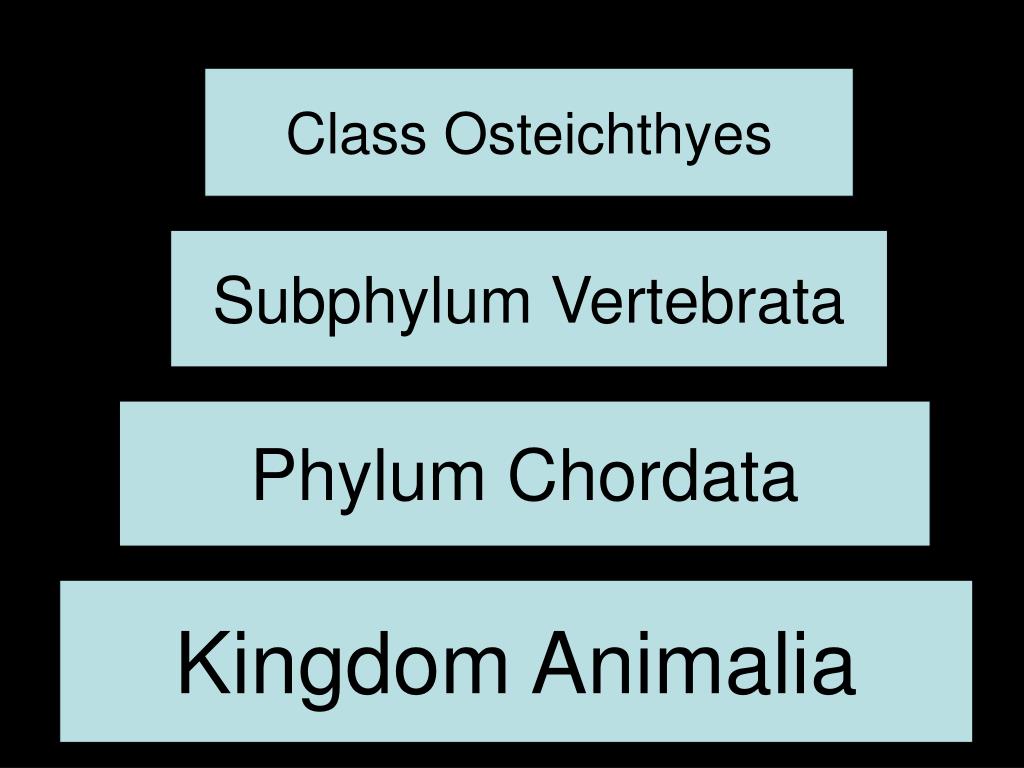 Class Osteichthyes

Subphylum Vertebrata

Phylum Chordata

Kingdom Animalia